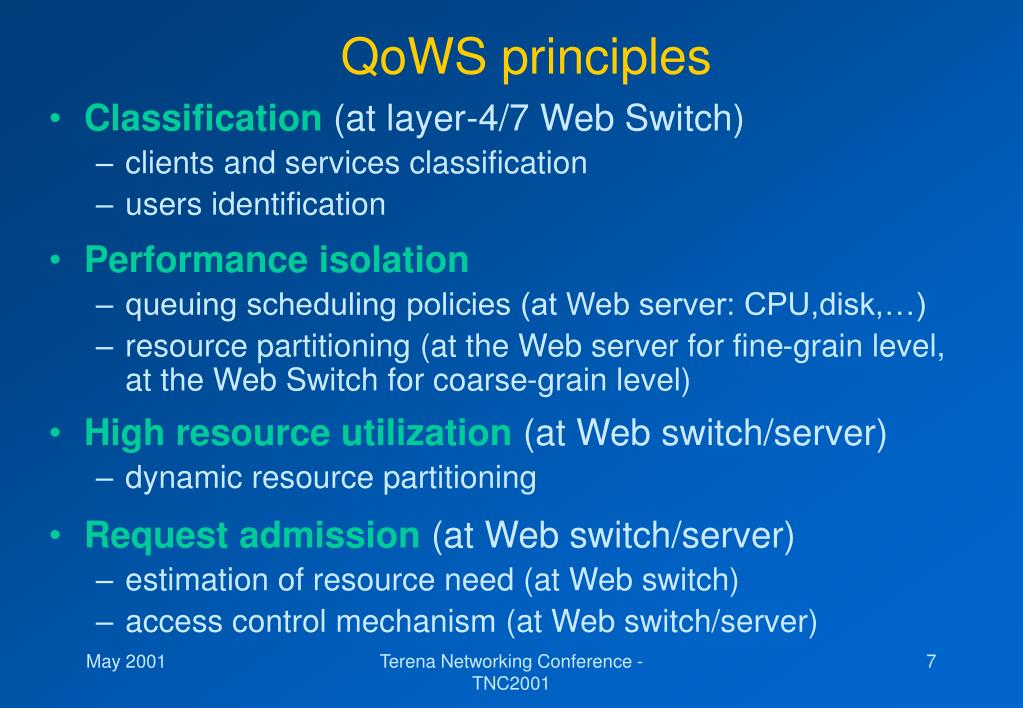 QoWS principles

• Classification (at layer-4/7 Web Switch)
– clients and services classification
– users identification

• Performance isolation
– queuing scheduling policies (at Web server: CPU,disk,…)
– resource partitioning (at the Web server for fine-grain level, at the Web Switch for coarse-grain level)

• High resource utilization (at Web switch/server)
– dynamic resource partitioning

• Request admission (at Web switch/server)
– estimation of resource need (at Web switch)
– access control mechanism (at Web switch/server)

May 2001

Terena Networking Conference - TNC2001

7